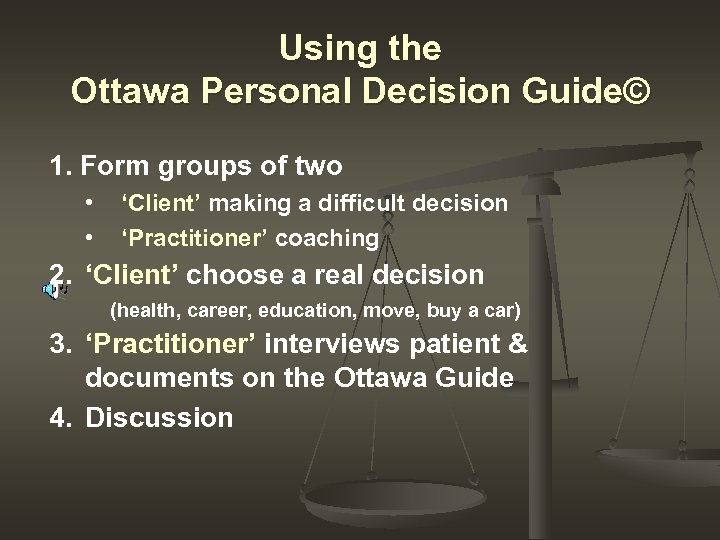 Using the
Ottawa Personal Decision Guide©

1. Form groups of two
• ‘Client’ making a difficult decision
• ‘Practitioner’ coaching

2. ‘Client’ choose a real decision
(health, career, education, move, buy a car)

3. ‘Practitioner’ interviews patient & documents on the Ottawa Guide

4. Discussion